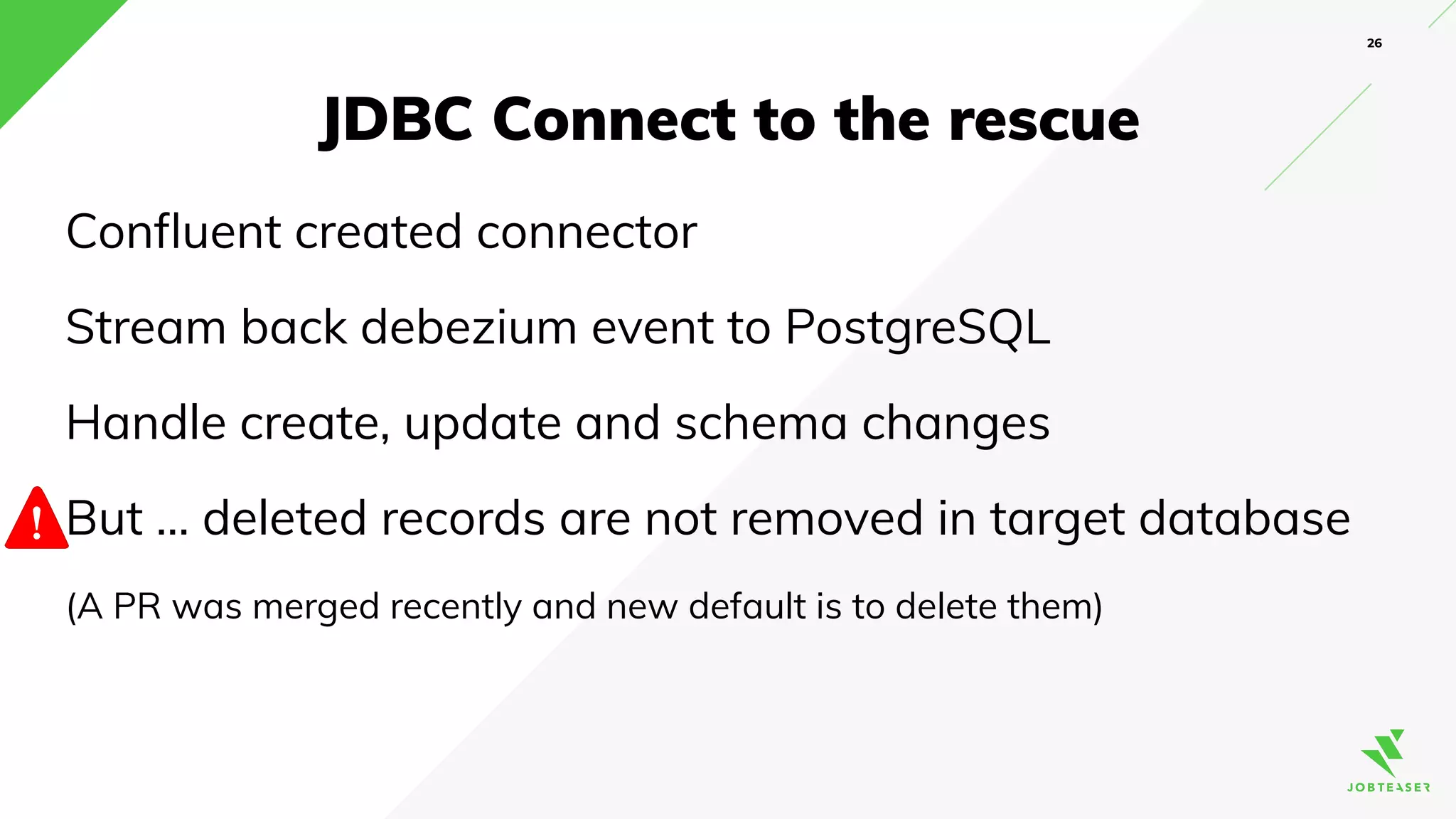 26

JDBC Connect to the rescue

Confluent created connector

Stream back debezium event to PostgreSQL

Handle create, update and schema changes

But … deleted records are not removed in target database

(A PR was merged recently and new default is to delete them)

JOBTEASER